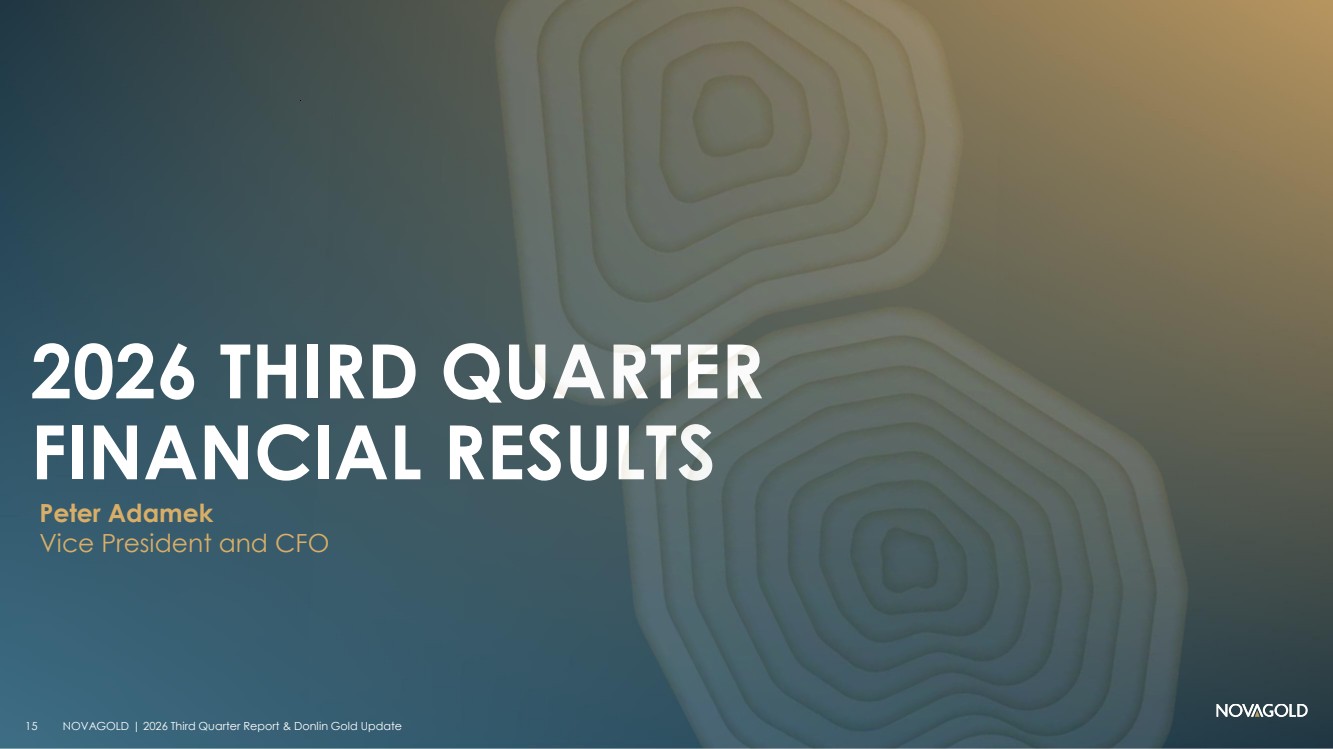 2026 THIRD QUARTER FINANCIAL RESULTS

Peter Adamek
Vice President and CFO

15 NOVAGOLD | 2026 Third Quarter Report & Donlin Gold Update

NOVAGOLD